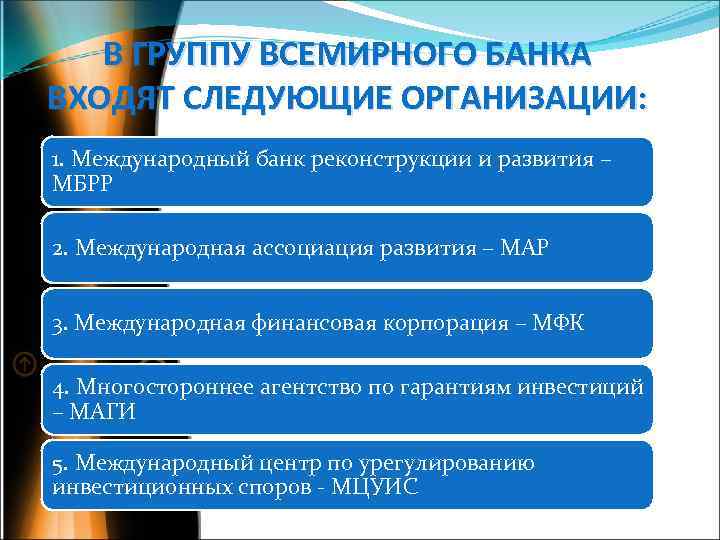 В ГРУППУ ВСЕМИРНОГО БАНКА ВХОДЯТ СЛЕДУЮЩИЕ ОРГАНИЗАЦИИ:

1. Международный банк реконструкции и развития – МБРР

2. Международная ассоциация развития – МАР

3. Международная финансовая корпорация – МФК

4. Многостороннее агентство по гарантиям инвестиций – МАГИ

5. Международный центр по урегулированию инвестиционных споров - МЦУИС